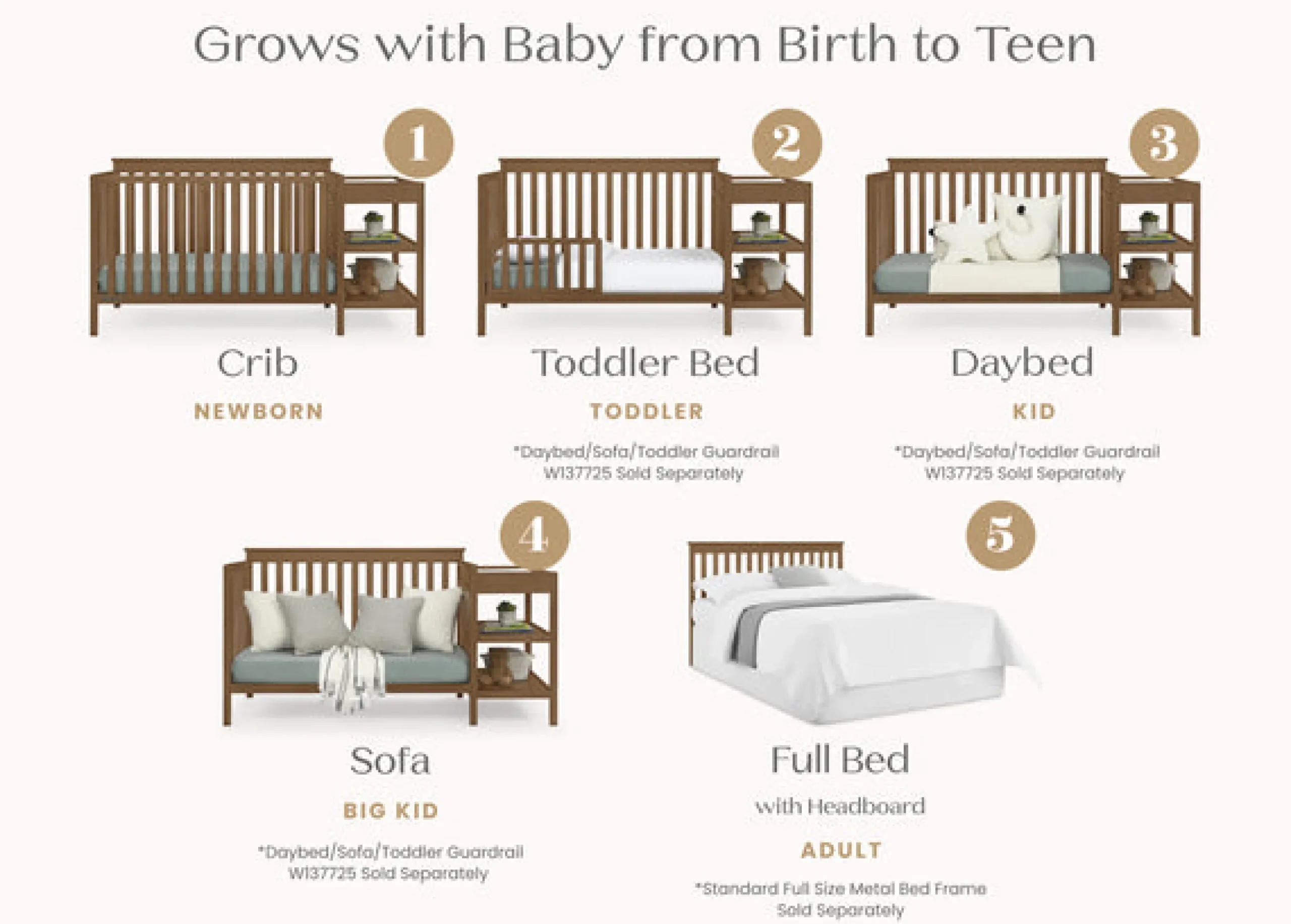 Grows with Baby from Birth to Teen

1

Crib

NEWBORN

2

Toddler Bed

TODDLER

*Daybed/Sofa/Toddler Guardrail W137725 Sold Separately

3

Daybed

KID

*Daybed/Sofa/Toddler Guardrail W137725 Sold Separately

4

Sofa

BIG KID

*Daybed/Sofa/Toddler Guardrail W137725 Sold Separately

5

Full Bed

with Headboard

ADULT

*Standard Full Size Metal Bed Frame Sold Separately